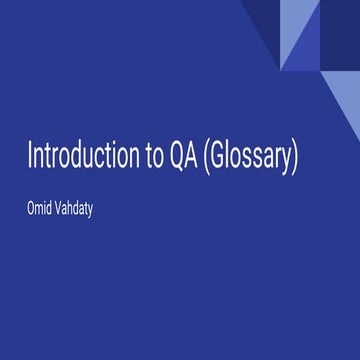 Introduction to QA (Glossary)

Omid Vahdaty